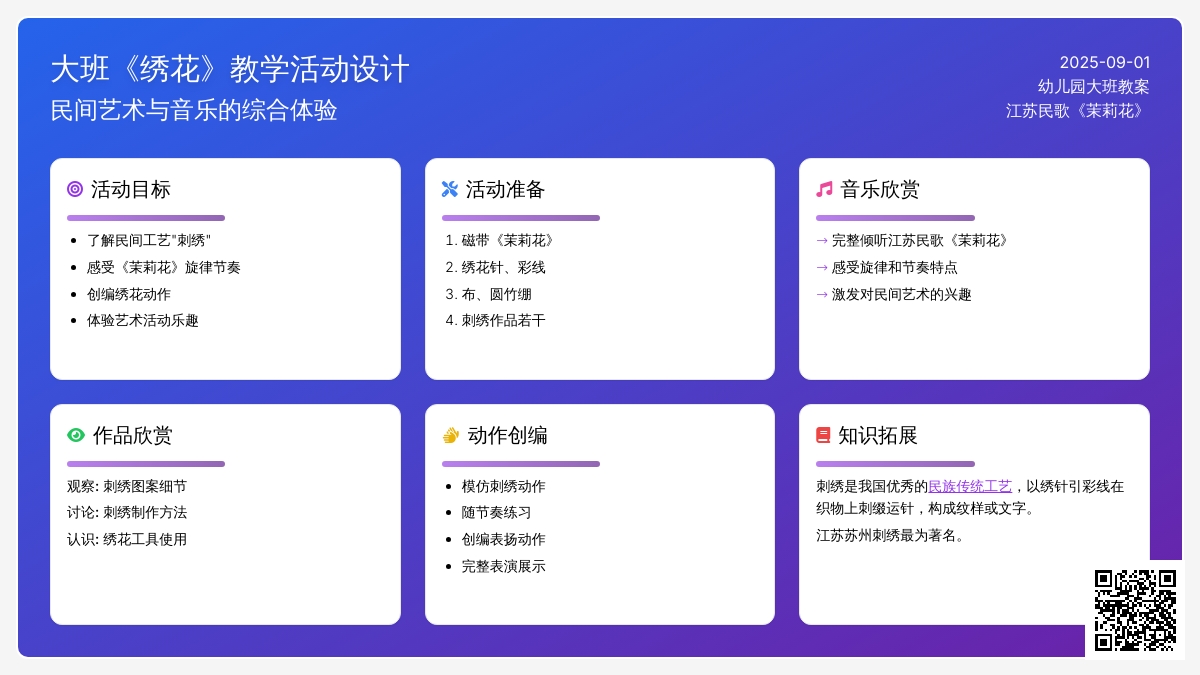 大班《绣花》教学活动设计
民间艺术与音乐的综合体验

2025-09-01
幼儿园大班教案
江苏民歌《茉莉花》

活动目标

- 了解民间工艺"刺绣"
- 感受《茉莉花》旋律节奏
- 创编绣花动作
- 体验艺术活动乐趣

活动准备

1. 磁带《茉莉花》
2. 绣花针、彩线
3. 布、圆竹绷
4. 刺绣作品若干

音乐欣赏

→ 完整倾听江苏民歌《茉莉花》
→ 感受旋律和节奏特点
→ 激发对民间艺术的兴趣

作品欣赏

观察: 刺绣图案细节
讨论: 刺绣制作方法
认识: 绣花工具使用

动作创编

- 模仿刺绣动作
- 随节奏练习
- 创编表扬动作
- 完整表演展示

知识拓展

刺绣是我国优秀的民族传统工艺，以绣针引彩线在织物上刺缀运针，构成纹样或文字。

江苏苏州刺绣最为著名。